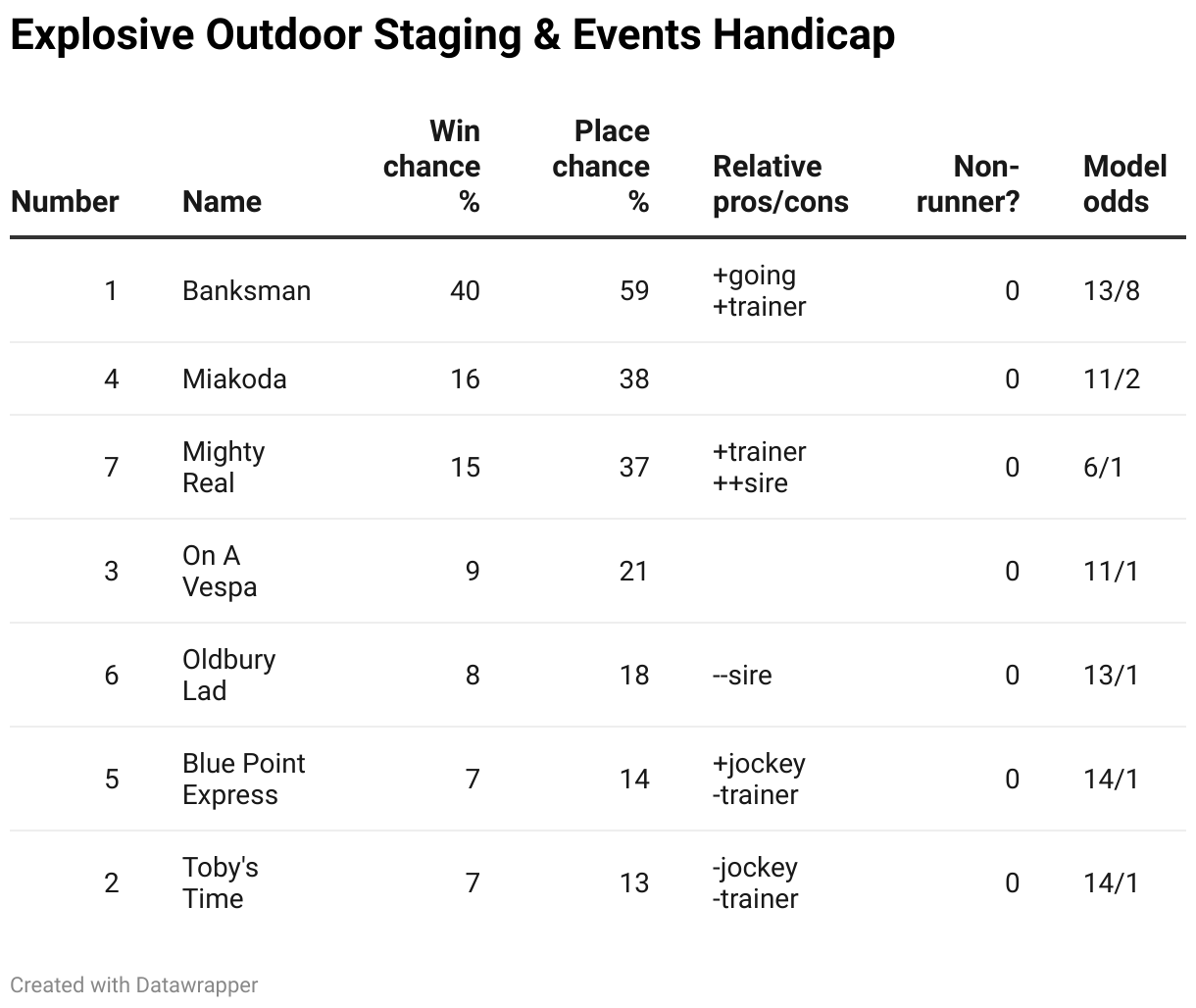 Explosive Outdoor Staging & Events Handicap

| Number | Name | Win chance % | Place chance % | Relative pros/cons | Non-runner? | Model odds |
|---|---|---|---|---|---|---|
| 1 | Banksman | 40 | 59 | +going +trainer | 0 | 13/8 |
| 4 | Miakoda | 16 | 38 | | 0 | 11/2 |
| 7 | Mighty Real | 15 | 37 | +trainer ++sire | 0 | 6/1 |
| 3 | On A Vespa | 9 | 21 | | 0 | 11/1 |
| 6 | Oldbury Lad | 8 | 18 | --sire | 0 | 13/1 |
| 5 | Blue Point Express | 7 | 14 | +jockey -trainer | 0 | 14/1 |
| 2 | Toby's Time | 7 | 13 | -jockey -trainer | 0 | 14/1 |

Created with Datawrapper